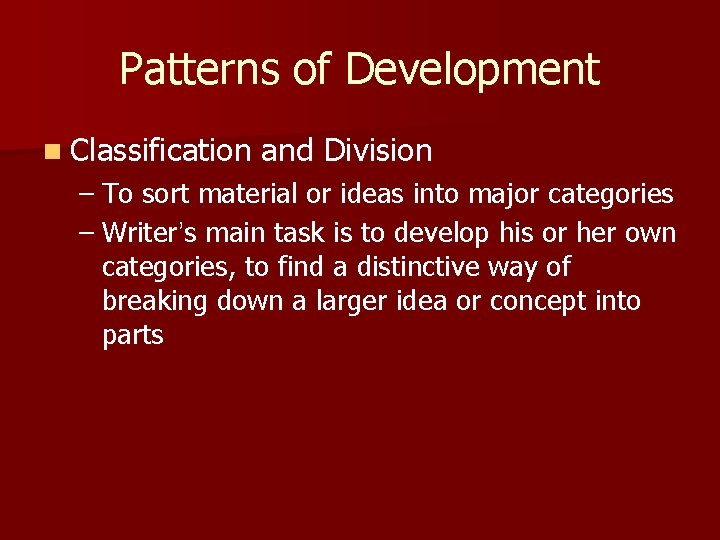 Patterns of Development

Classification and Division

– To sort material or ideas into major categories

– Writer's main task is to develop his or her own categories, to find a distinctive way of breaking down a larger idea or concept into parts